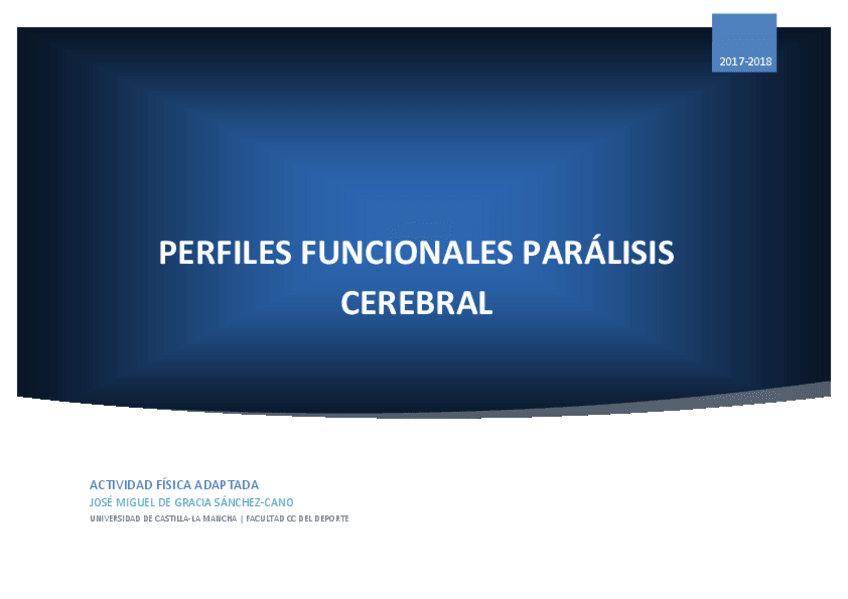 2017-2018

PERFILES FUNCIONALES PARÁLISIS CEREBRAL

ACTIVIDAD FÍSICA ADAPTADA
JOSÉ MIGUEL DE GRACIA SÁNCHEZ-CANO
UNIVERSIDAD DE CASTILLA-LA MANCHA | FACULTAD CC DEL DEPORTE